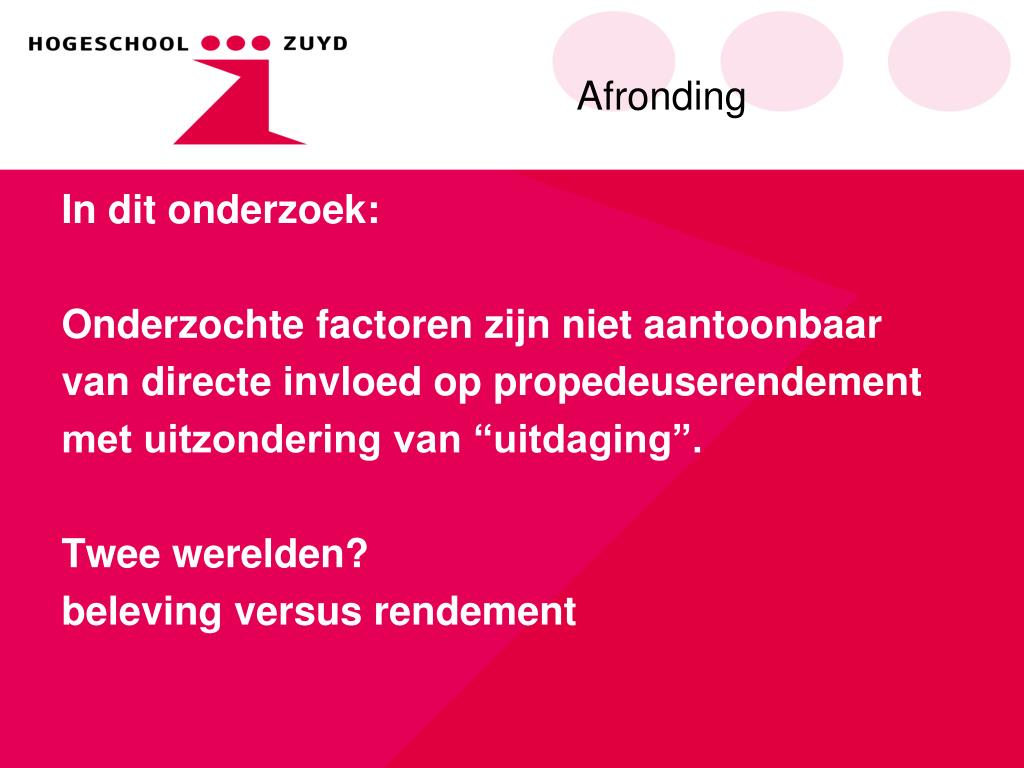 HOGESCHOOL ZUYD

Afronding

In dit onderzoek:

Onderzochte factoren zijn niet aantoonbaar van directe invloed op propedeuserendement met uitzondering van “uitdaging”.

Twee werelden?
beleving versus rendement